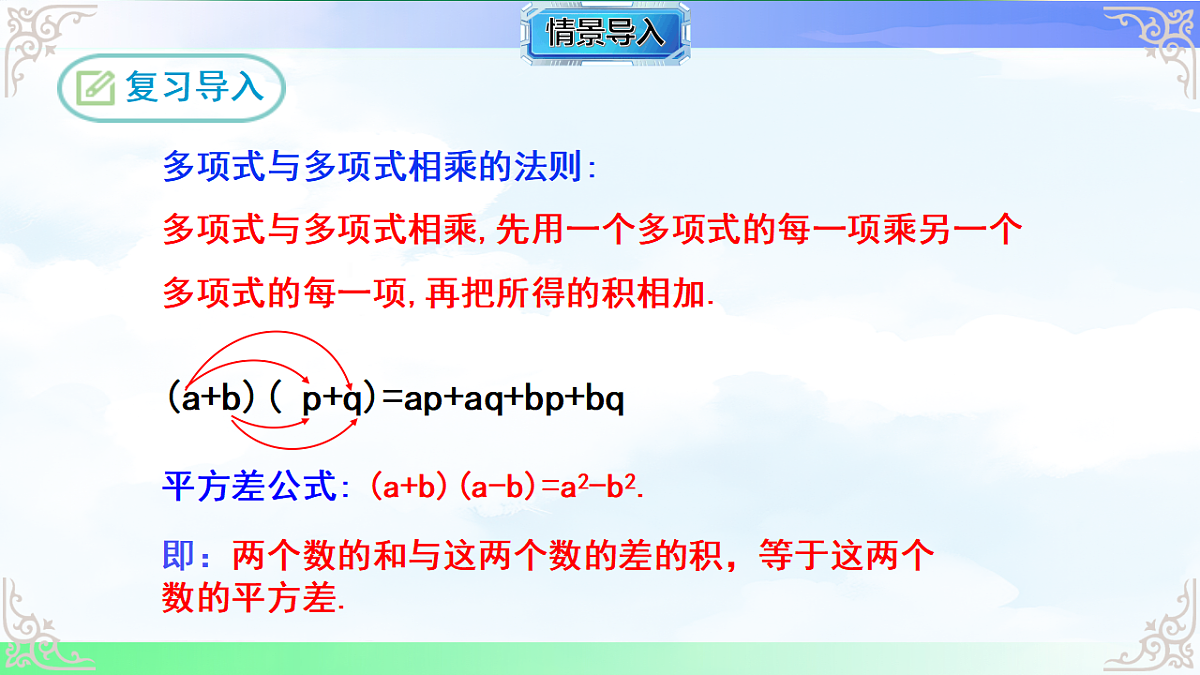 情景导入

复习导入

多项式与多项式相乘的法则:

多项式与多项式相乘,先用一个多项式的每一项乘另一个多项式的每一项,再把所得的积相加.

$(a+b)(p+q)=ap+aq+bp+bq$

平方差公式: $(a+b)(a-b)=a^2-b^2$.

即:两个数的和与这两个数的差的积,等于这两个数的平方差.